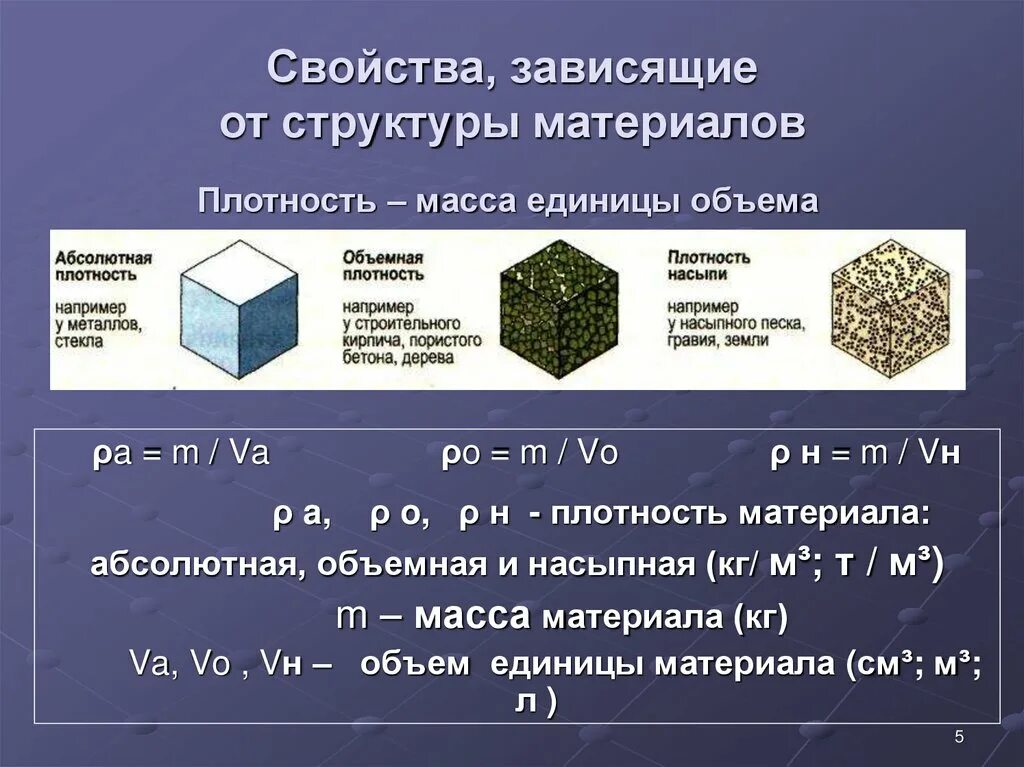 Свойства, зависящие от структуры материалов

Плотность – масса единицы объема

Абсолютная плотность

например у металлов, стекла

Объемная плотность

например у строительного кирпича, пористого бетона, дерева

Плотность насыпи

например у насыпного песка, гравия, земли

ρа = m / Vа  ρо = m / Vо  ρ н = m / Vн

ρ а,  ρ о,  ρ н - плотность материала: абсолютная, объемная и насыпная (кг/ м³; т / м³)

m – масса материала (кг)

Vа, Vо , Vн – объем единицы материала (см³; м³; л )

5